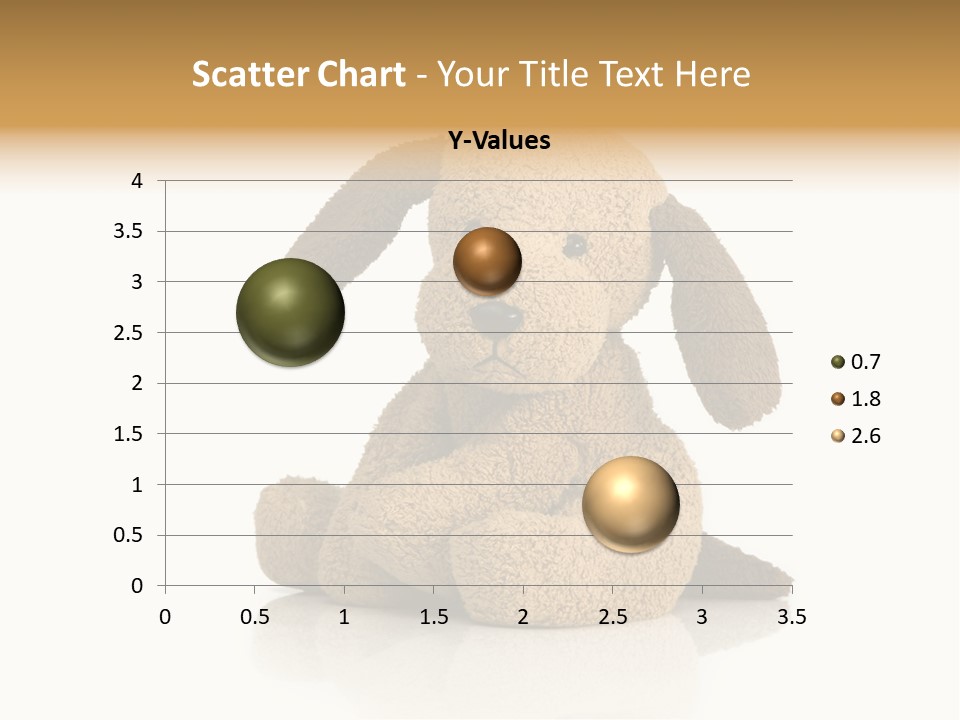 Scatter Chart - Your Title Text Here

Y-Values

4
3.5
3
2.5
2
1.5
1
0.5
0

0 0.5 1 1.5 2 2.5 3 3.5

0.7
1.8
2.6